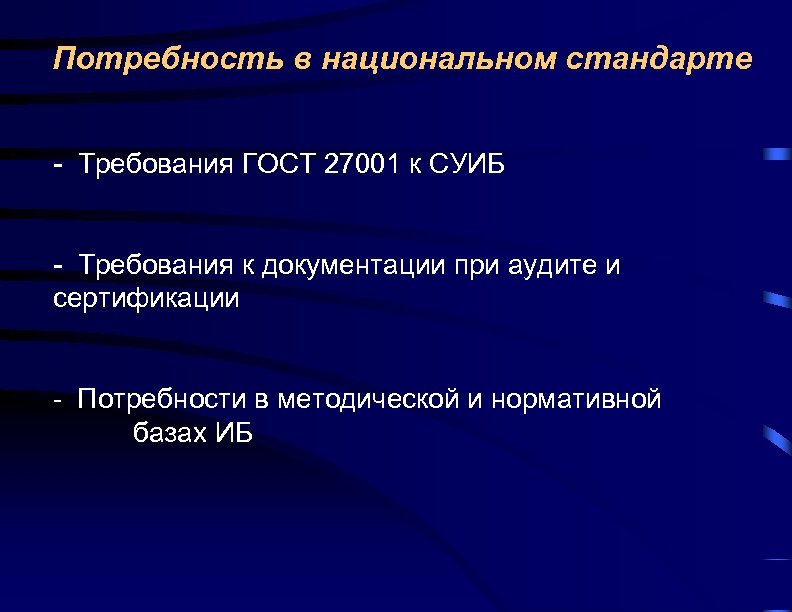 Потребность в национальном стандарте

- Требования ГОСТ 27001 к СУИБ

- Требования к документации при аудите и сертификации

- Потребности в методической и нормативной базах ИБ